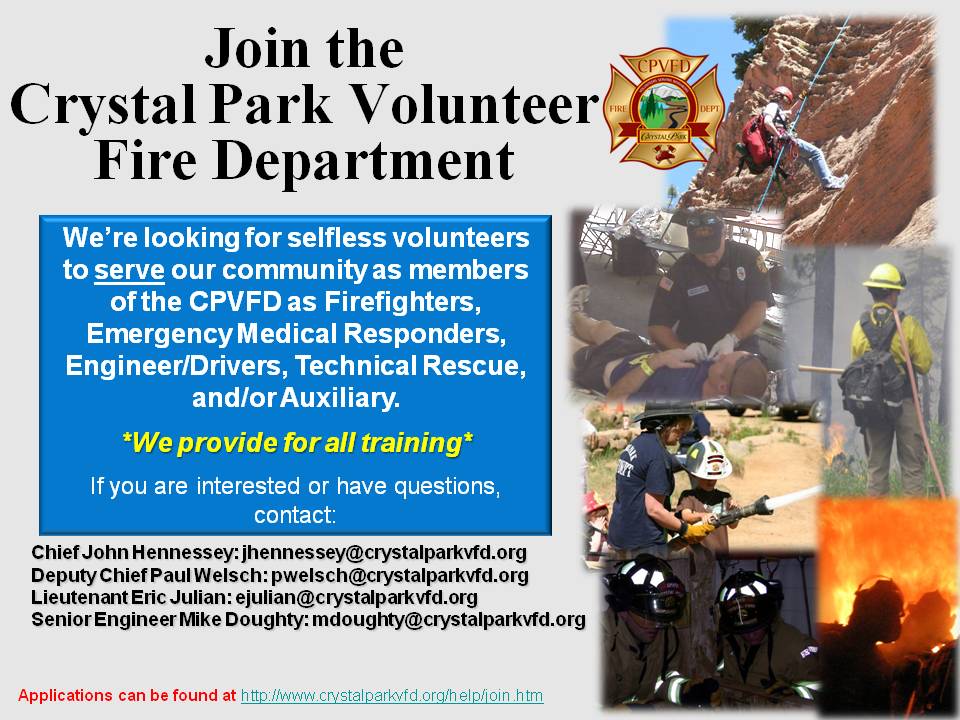 Join the Crystal Park Volunteer Fire Department

CPVFD
FIRE DEPT
Crystal Park

We're looking for selfless volunteers to serve our community as members of the CPVFD as Firefighters, Emergency Medical Responders, Engineer/Drivers, Technical Rescue, and/or Auxiliary.

*We provide for all training*

If you are interested or have questions, contact:

Chief John Hennessey: jhennessey@crystalparkvfd.org
Deputy Chief Paul Welsch: pwelsch@crystalparkvfd.org
Lieutenant Eric Julian: ejulian@crystalparkvfd.org
Senior Engineer Mike Doughty: mdoughty@crystalparkvfd.org

Applications can be found at http://www.crystalparkvfd.org/help/join.htm